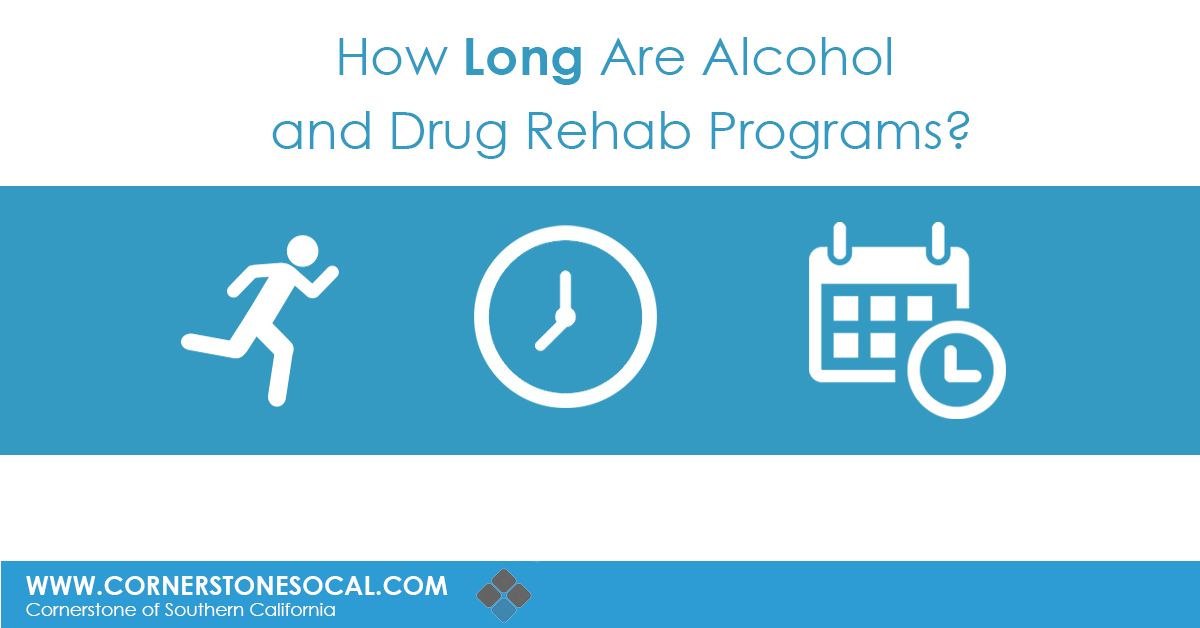 How Long Are Alcohol and Drug Rehab Programs?

WWW.CORNERSTONESOCAL.COM
Cornerstone of Southern California